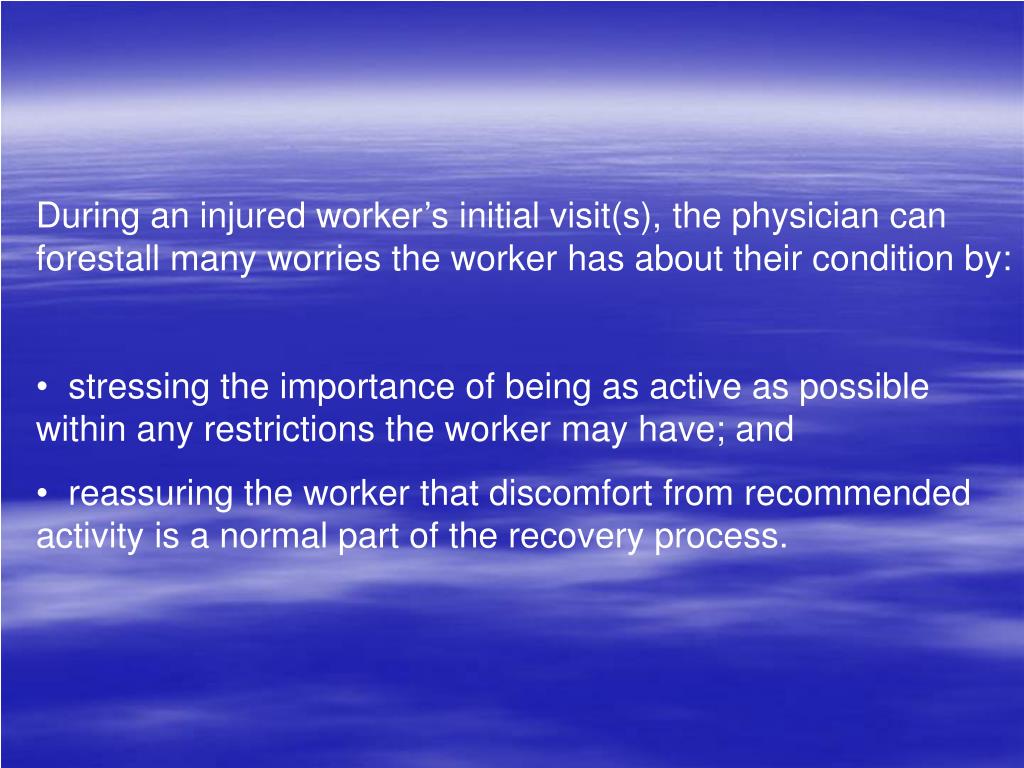 During an injured worker’s initial visit(s), the physician can forestall many worries the worker has about their condition by:

• stressing the importance of being as active as possible within any restrictions the worker may have; and

• reassuring the worker that discomfort from recommended activity is a normal part of the recovery process.